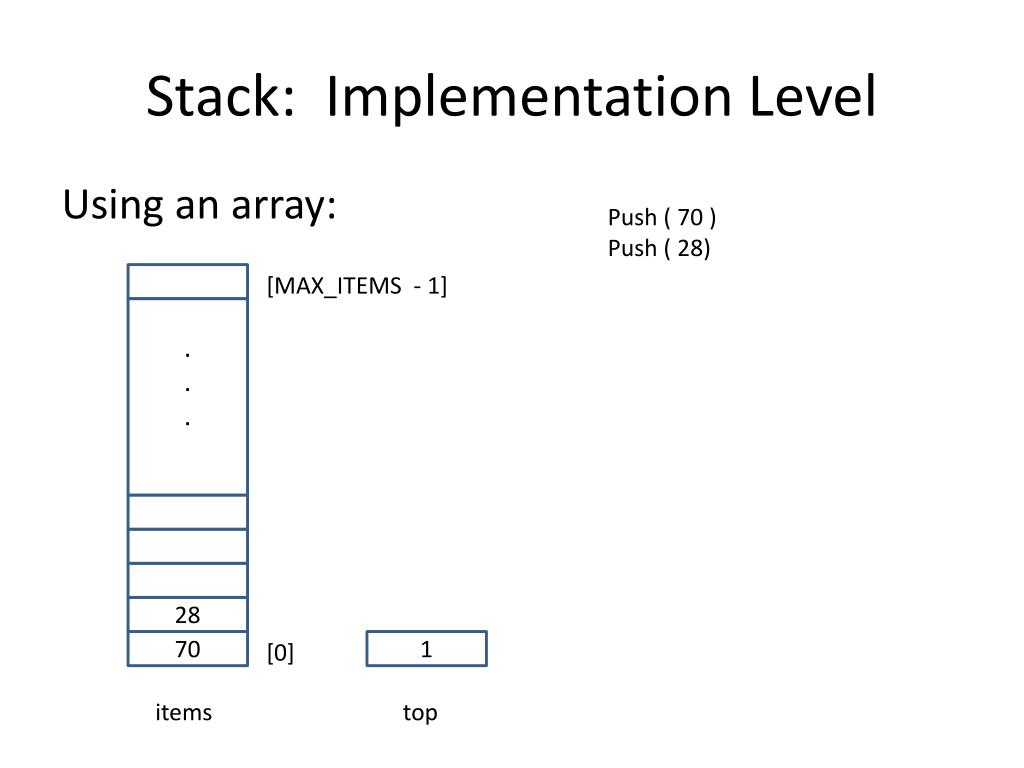 Stack: Implementation Level

Using an array:

Push ( 70 )
Push ( 28)

[MAX_ITEMS - 1]

.
.
.

28
70

[0]

1

items

top